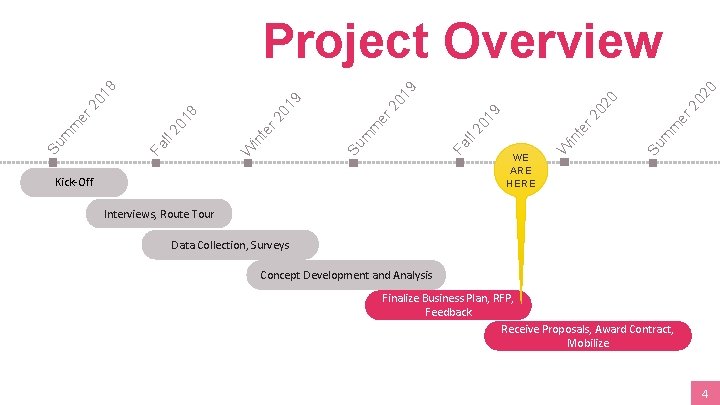 Project Overview

Summer 2018

Fall 2018

Winter 2019

Summer 2019

Fall 2019

WE ARE HERE

Winter 2020

Summer 2020

Kick-Off

Interviews, Route Tour

Data Collection, Surveys

Concept Development and Analysis

Finalize Business Plan, RFP, Feedback

Receive Proposals, Award Contract, Mobilize

4